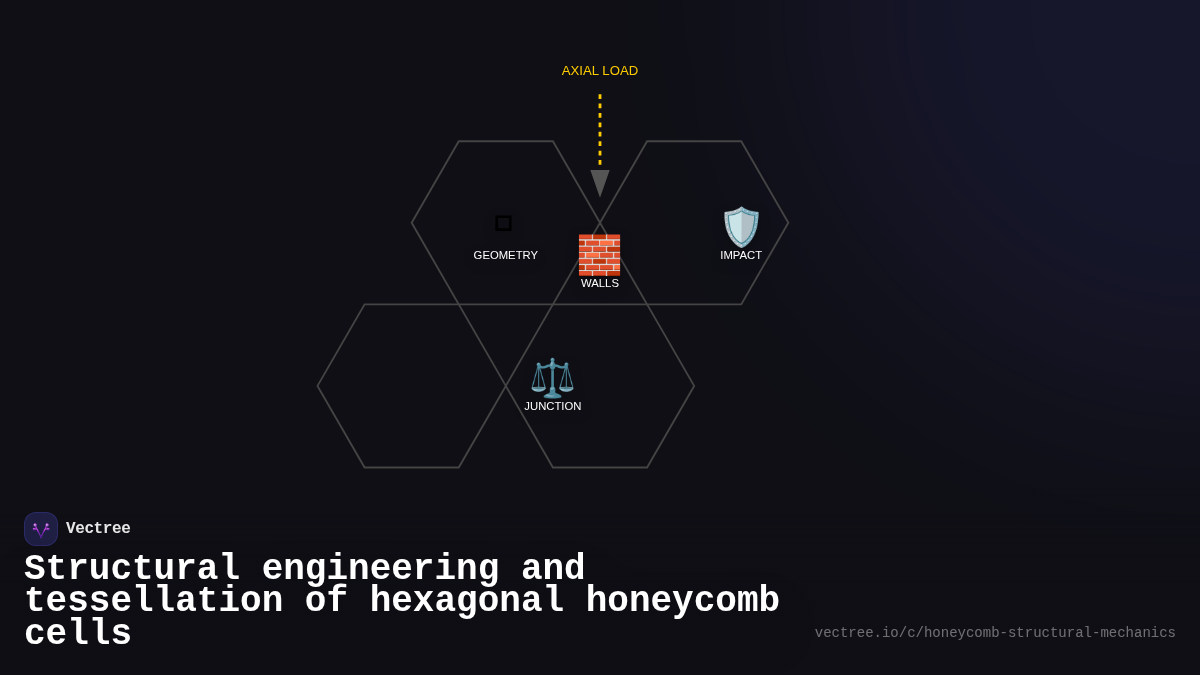 AXIAL LOAD

GEOMETRY

WALLS

IMPACT

JUNCTION

Vectree

Structural engineering and tessellation of hexagonal honeycomb cells

vectree.io/c/honeycomb-structural-mechanics